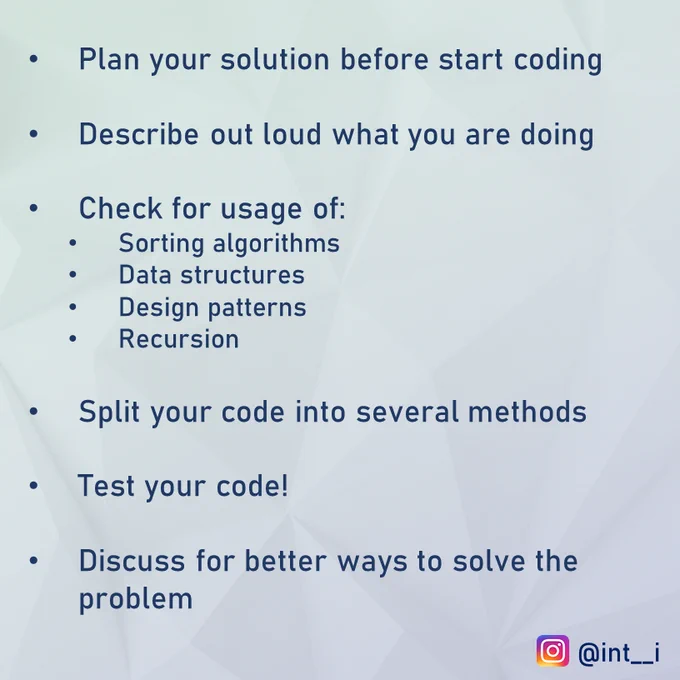 • Plan your solution before start coding

• Describe out loud what you are doing

• Check for usage of:
  • Sorting algorithms
  • Data structures
  • Design patterns
  • Recursion

• Split your code into several methods

• Test your code!

• Discuss for better ways to solve the problem

@int__i